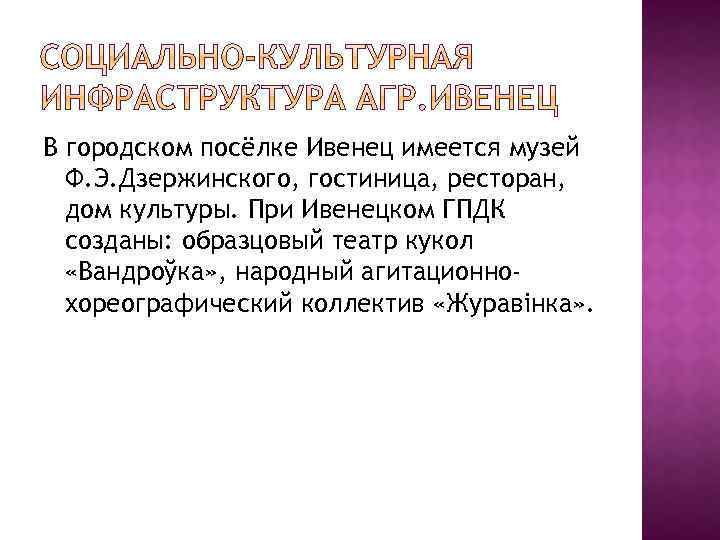 СОЦИАЛЬНО-КУЛЬТУРНАЯ ИНФРАСТРУКТУРА АГР.ИВЕНЕЦ

В городском посёлке Ивенец имеется музей Ф.Э.Дзержинского, гостиница, ресторан, дом культуры. При Ивенецком ГПДК созданы: образцовый театр кукол «Вандроўка», народный агитационно-хореографический коллектив «Журавінка».